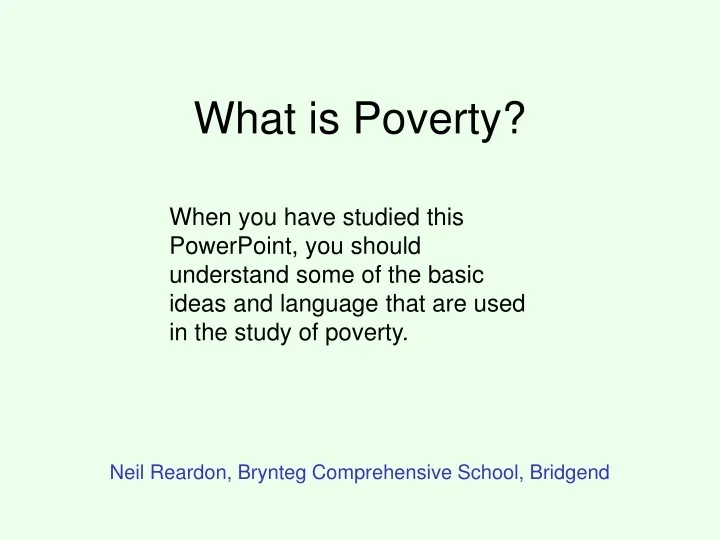 What is Poverty?

When you have studied this PowerPoint, you should understand some of the basic ideas and language that are used in the study of poverty.

Neil Reardon, Brynteg Comprehensive School, Bridgend